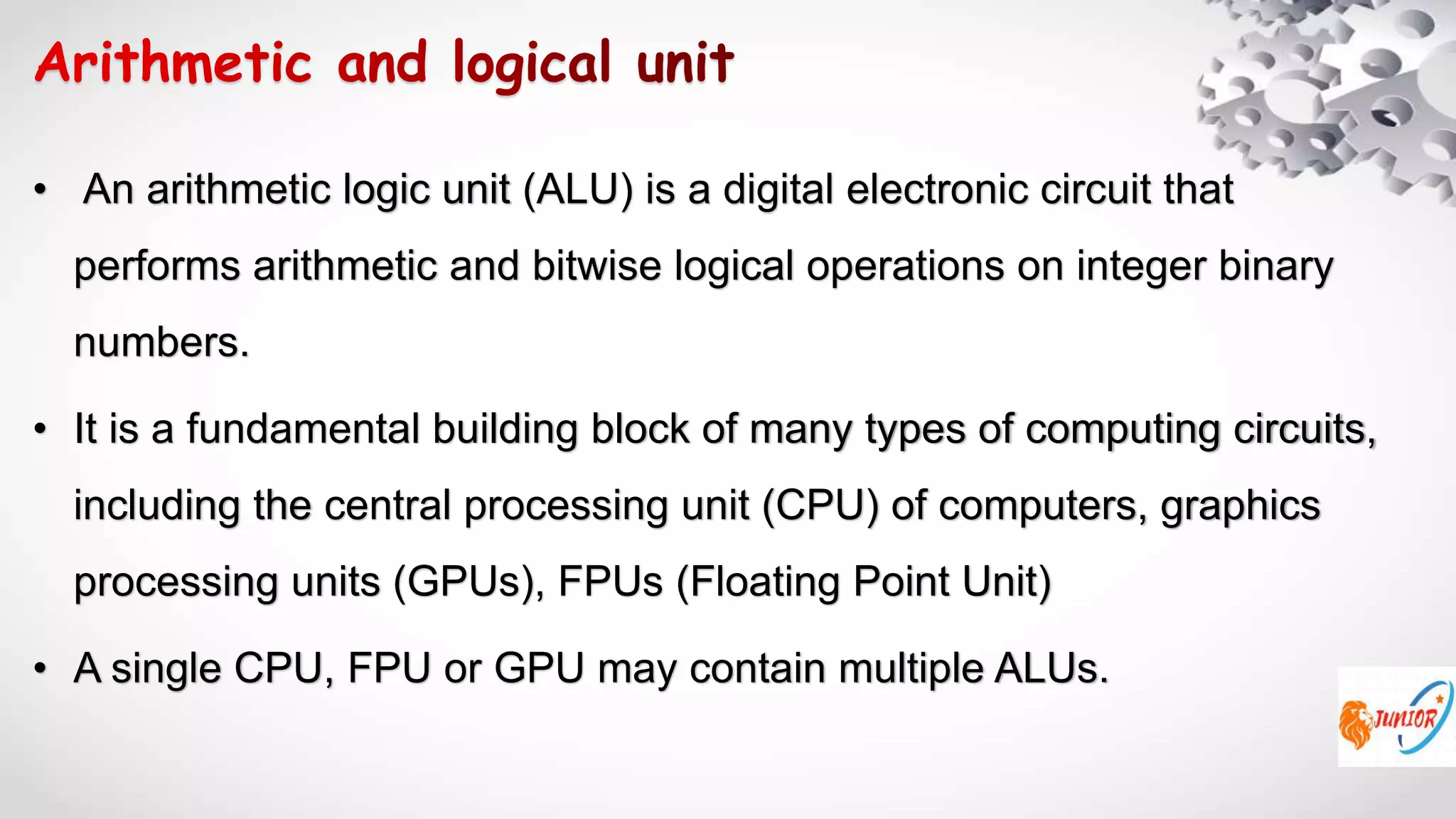 Arithmetic and logical unit

• An arithmetic logic unit (ALU) is a digital electronic circuit that performs arithmetic and bitwise logical operations on integer binary numbers.

• It is a fundamental building block of many types of computing circuits, including the central processing unit (CPU) of computers, graphics processing units (GPUs), FPUs (Floating Point Unit)

• A single CPU, FPU or GPU may contain multiple ALUs.

JUNIOR